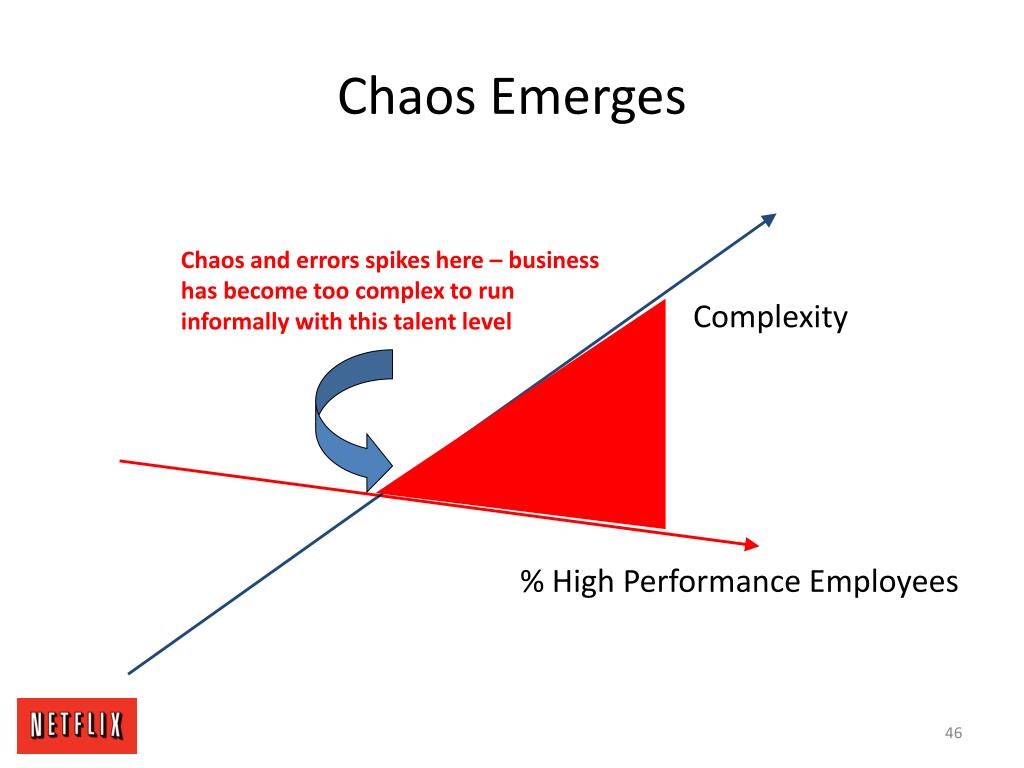 Chaos Emerges

Chaos and errors spikes here – business has become too complex to run informally with this talent level

Complexity

% High Performance Employees

NETFLIX

46